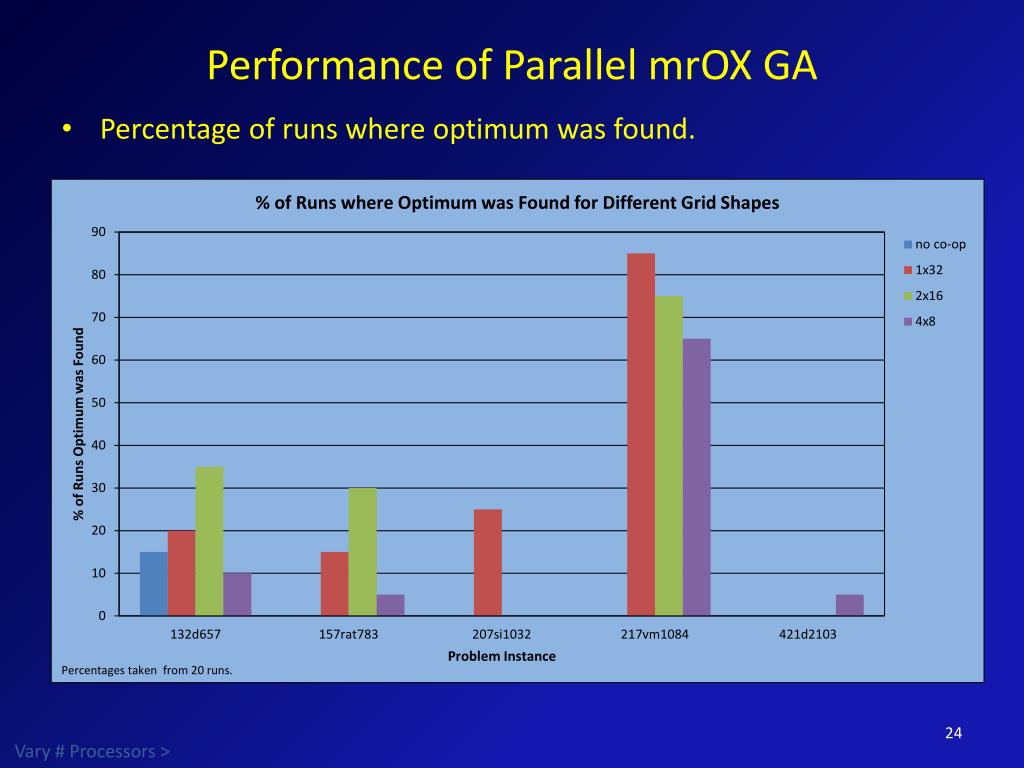 Performance of Parallel mrOX GA

• Percentage of runs where optimum was found.

% of Runs where Optimum was Found for Different Grid Shapes

% of Runs Optimum was Found

90
80
70
60
50
40
30
20
10
0

132d657
157rat783
207si1032
217vm1084
421d2103

Problem Instance

no co-op
1x32
2x16
4x8

Percentages taken from 20 runs.

24

Vary # Processors >